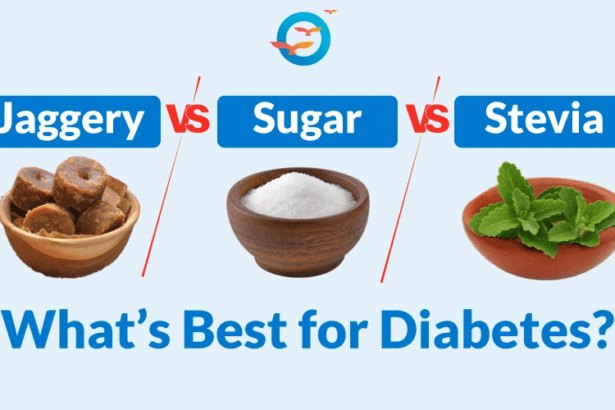 Jaggery VS Sugar VS Stevia

What's Best for Diabetes?